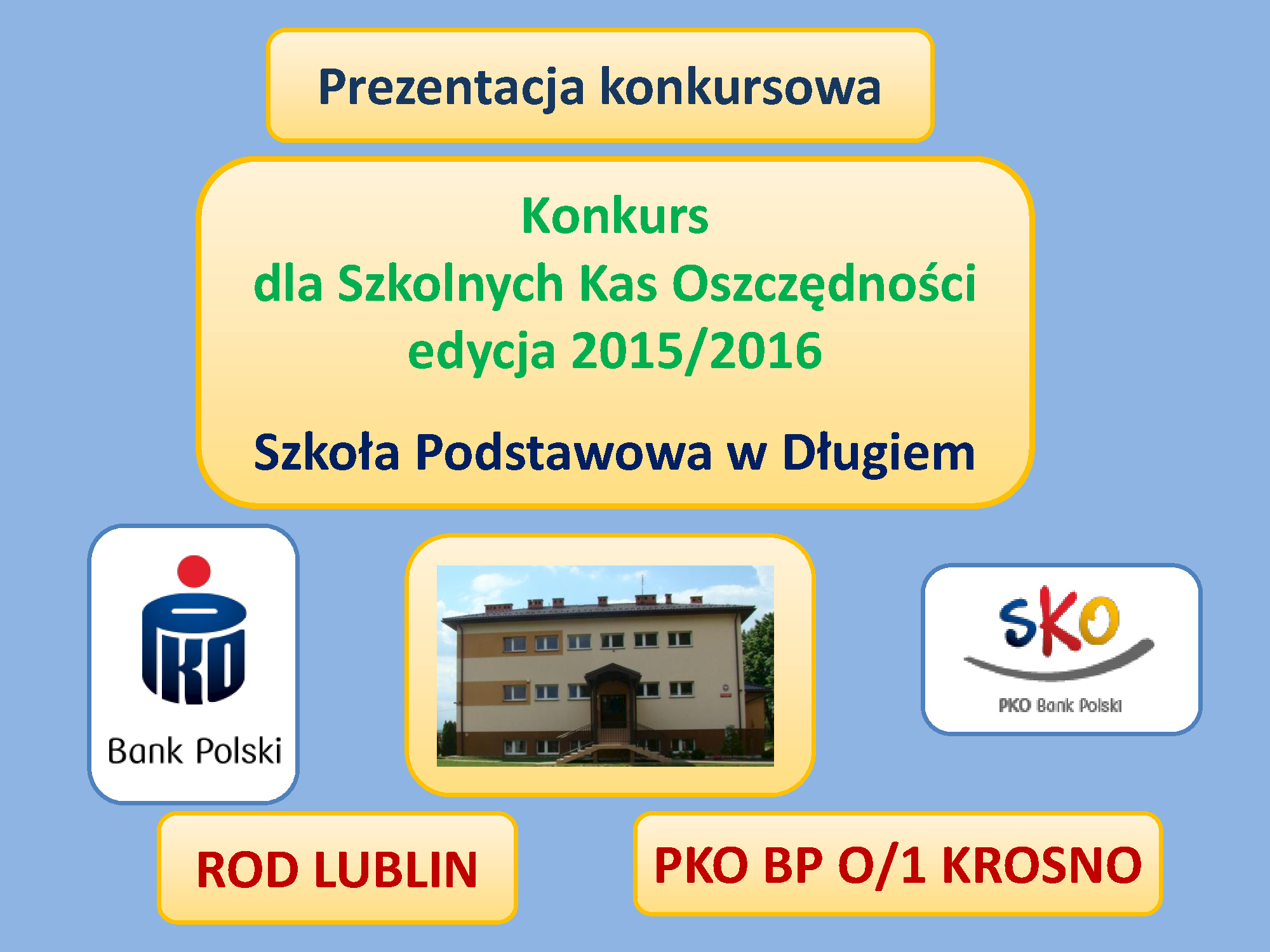 Prezentacja konkursowa

Konkurs
dla Szkolnych Kas Oszczędności
edycja 2015/2016

Szkoła Podstawowa w Długiem

PKO
Bank Polski

SKO
PKO Bank Polski

ROD LUBLIN

PKO BP O/1 KROSNO